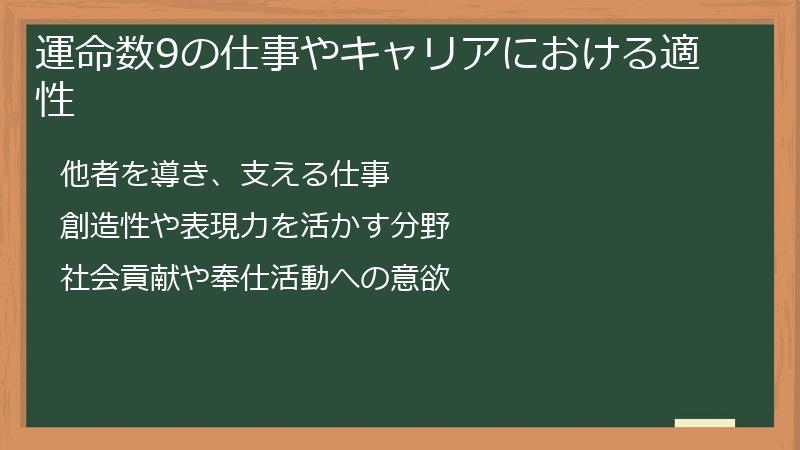 運命数9の仕事やキャリアにおける適性

他者を導き、支える仕事

創造性や表現力を活かす分野

社会貢献や奉仕活動への意欲